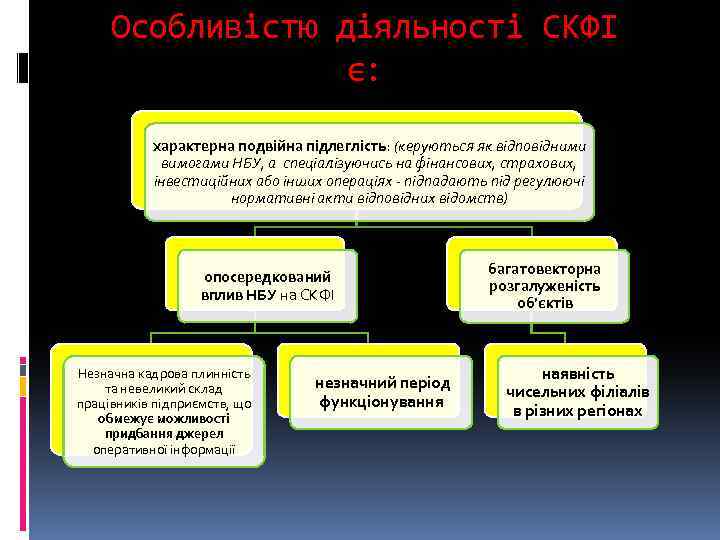 Особливістю діяльності СКФІ є:

характерна подвійна підлеглість: (керуються як відповідними вимогами НБУ, а спеціалізуючись на фінансових, страхових, інвестиційних або інших операціях - підпадають під регулюючі нормативні акти відповідних відомств)

опосередкований вплив НБУ на СКФІ

багатовекторна розгалуженість об'єктів

Незначна кадрова плинність та невеликий склад працівників підприємств, що обмежує можливості придбання джерел оперативної інформації

незначний період функціонування

наявність чисельних філіалів в різних регіонах